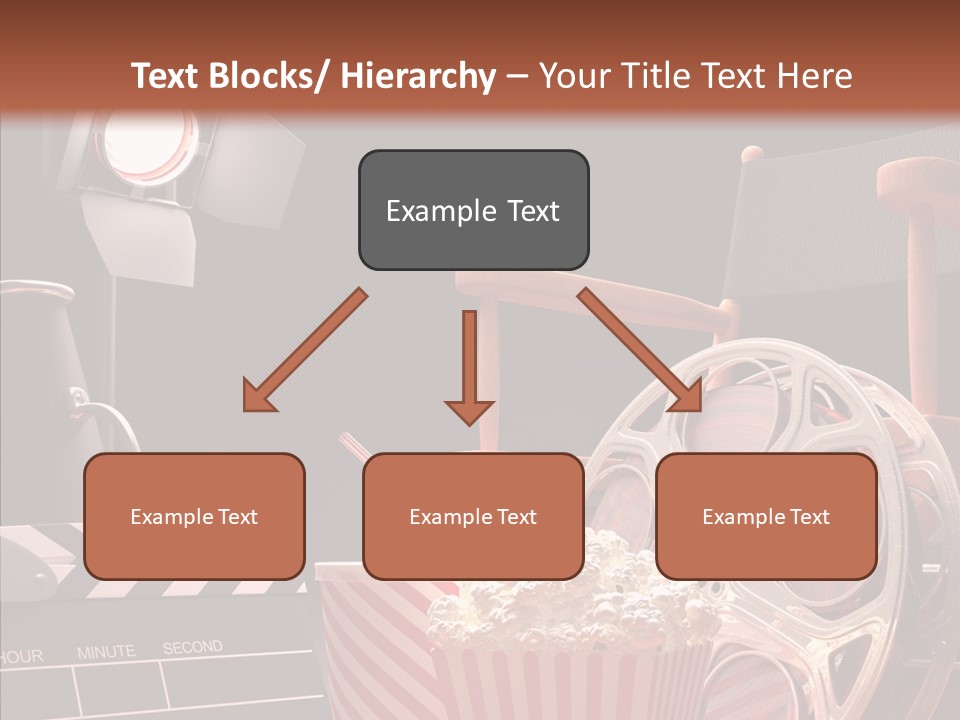 Text Blocks/ Hierarchy – Your Title Text Here

Example Text

Example Text

Example Text

Example Text

HOUR MINUTE SECOND